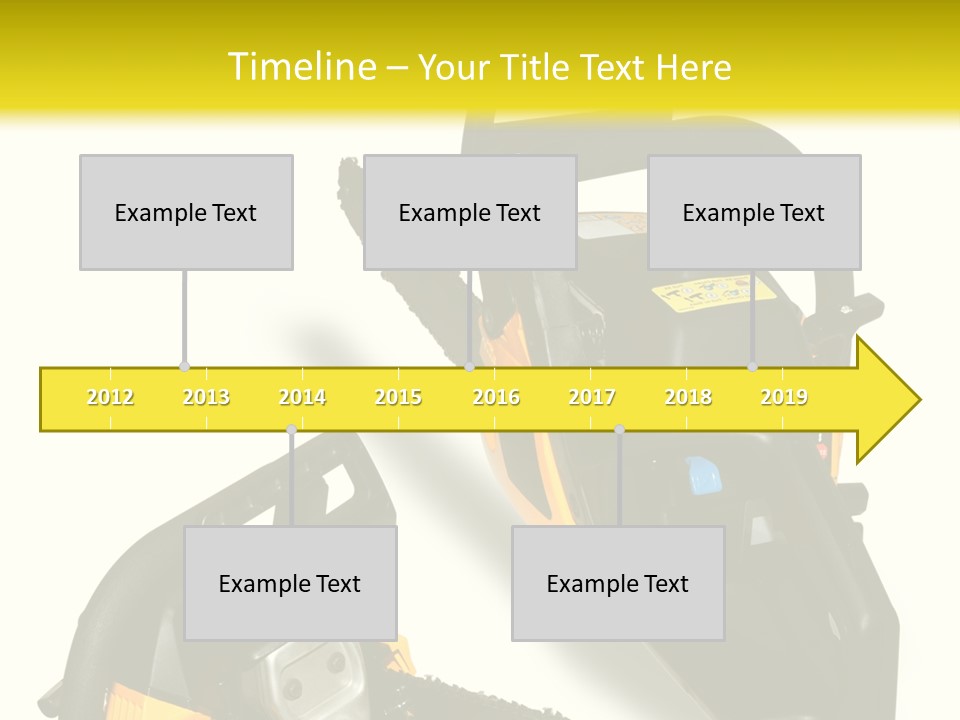 Timeline – Your Title Text Here

Example Text

Example Text

Example Text

2012 2013 2014 2015 2016 2017 2018 2019

Example Text

Example Text